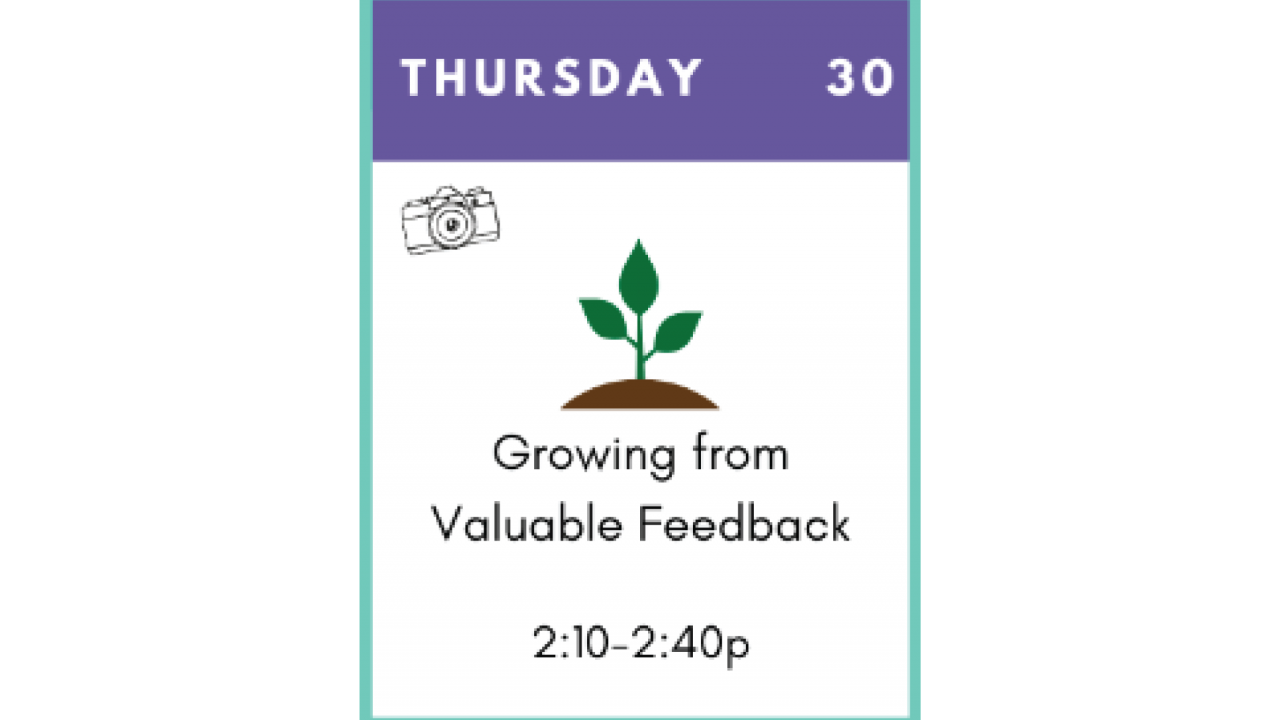 THURSDAY 30

Growing from Valuable Feedback

2:10-2:40p